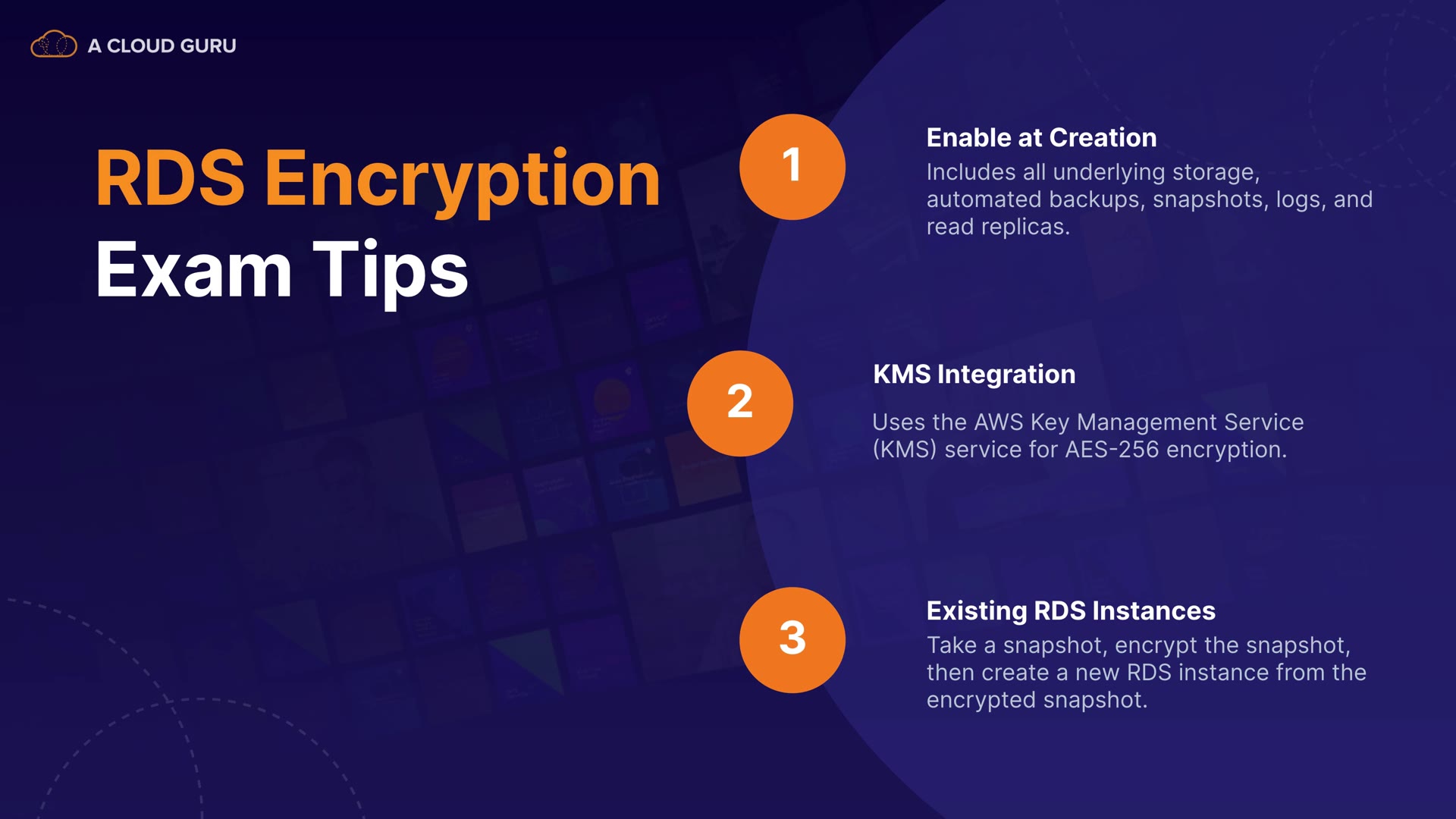 A CLOUD GURU

RDS Encryption
Exam Tips

1

Enable at Creation
Includes all underlying storage, automated backups, snapshots, logs, and read replicas.

2

KMS Integration

Uses the AWS Key Management Service (KMS) service for AES-256 encryption.

3

Existing RDS Instances
Take a snapshot, encrypt the snapshot, then create a new RDS instance from the encrypted snapshot.